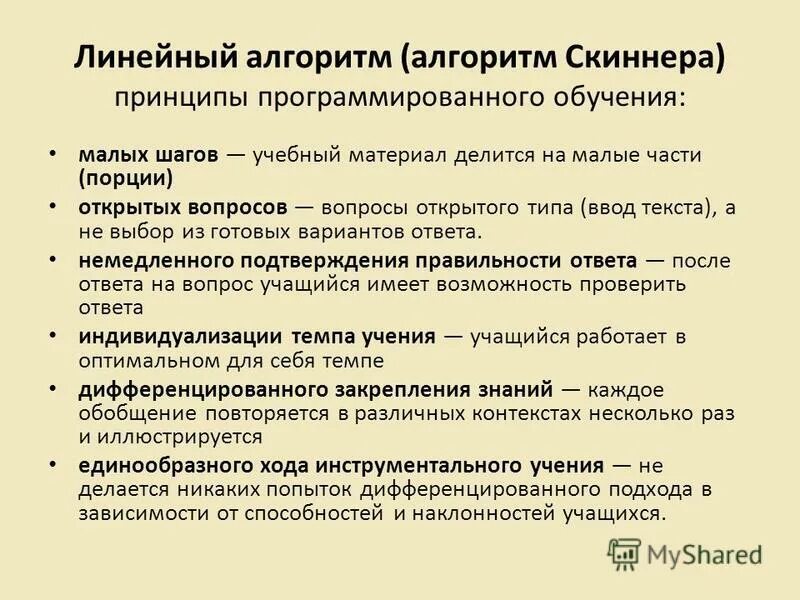 Линейный алгоритм (алгоритм Скиннера)
принципы программированного обучения:

• малых шагов — учебный материал делится на малые части (порции)
• открытых вопросов — вопросы открытого типа (ввод текста), а не выбор из готовых вариантов ответа.
• немедленного подтверждения правильности ответа — после ответа на вопрос учащийся имеет возможность проверить ответа
• индивидуализации темпа учения — учащийся работает в оптимальном для себя темпе
• дифференцированного закрепления знаний — каждое обобщение повторяется в различных контекстах несколько раз и иллюстрируется
• единообразного хода инструментального учения — не делается никаких попыток дифференцированного подхода в зависимости от способностей и наклонностей учащихся.

MyShared